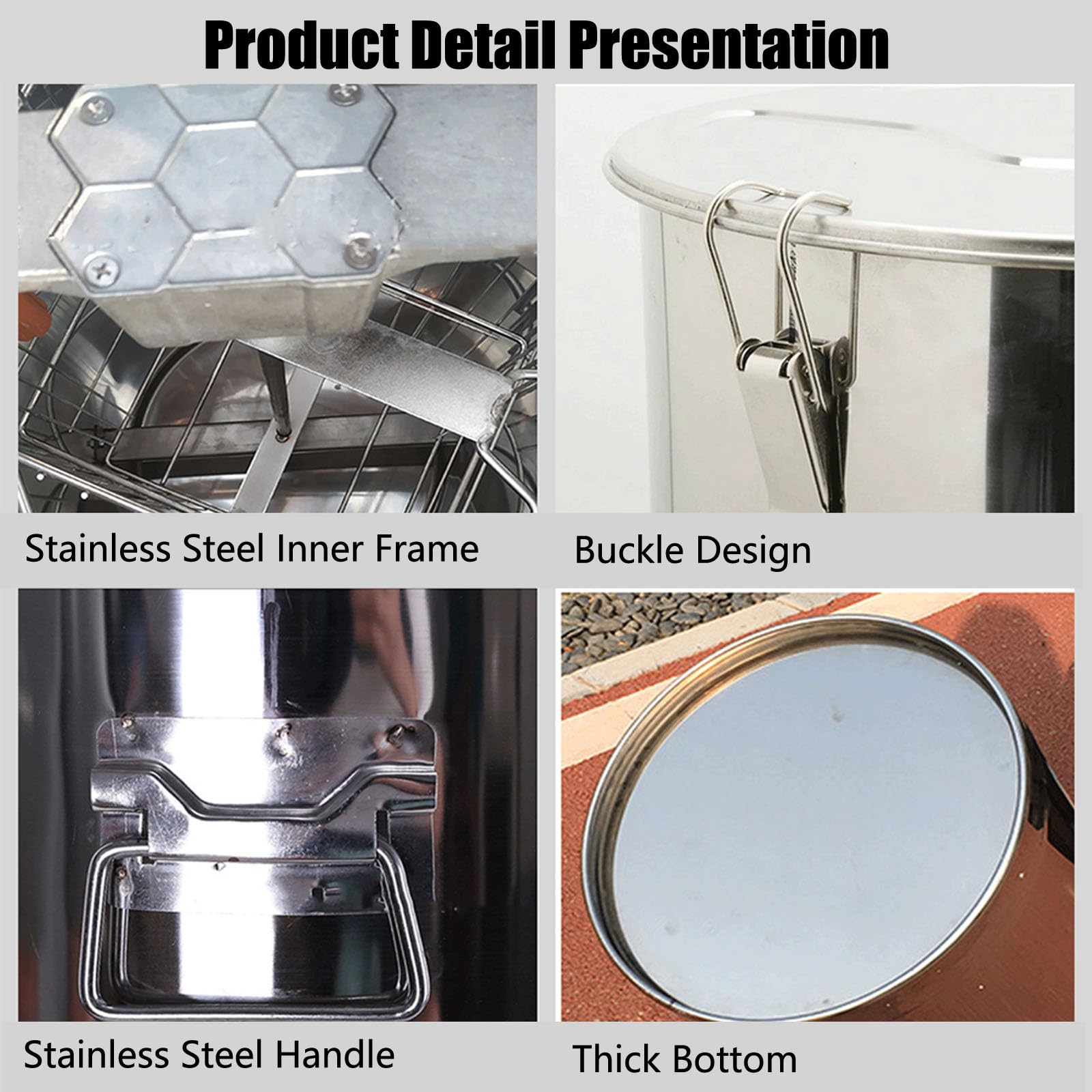 Product Detail Presentation

Stainless Steel Inner Frame

Buckle Design

Stainless Steel Handle

Thick Bottom